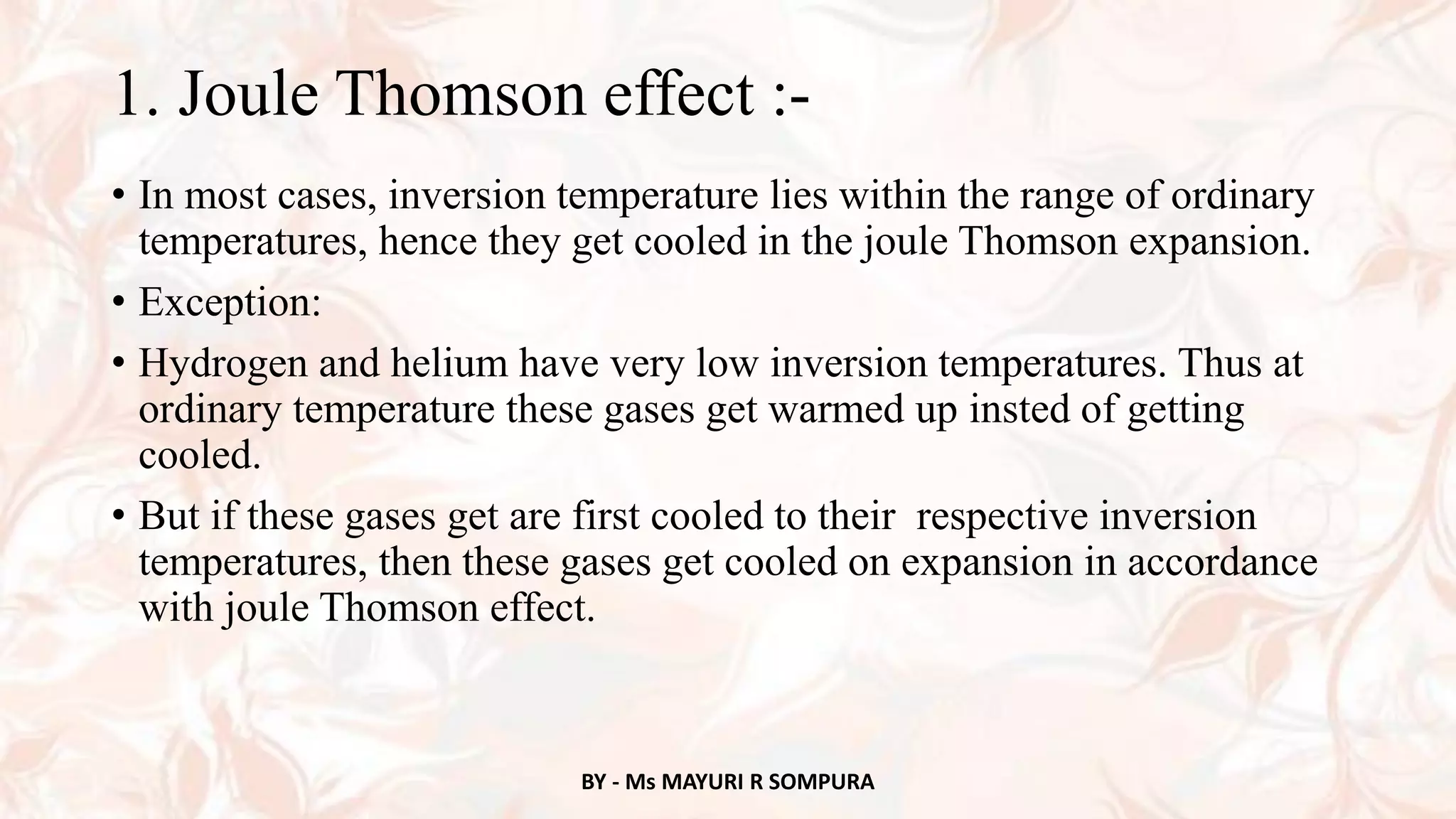 1. Joule Thomson effect :-

• In most cases, inversion temperature lies within the range of ordinary temperatures, hence they get cooled in the joule Thomson expansion.

• Exception:

• Hydrogen and helium have very low inversion temperatures. Thus at ordinary temperature these gases get warmed up insted of getting cooled.

• But if these gases get are first cooled to their  respective inversion temperatures, then these gases get cooled on expansion in accordance with joule Thomson effect.

BY - Ms MAYURI R SOMPURA